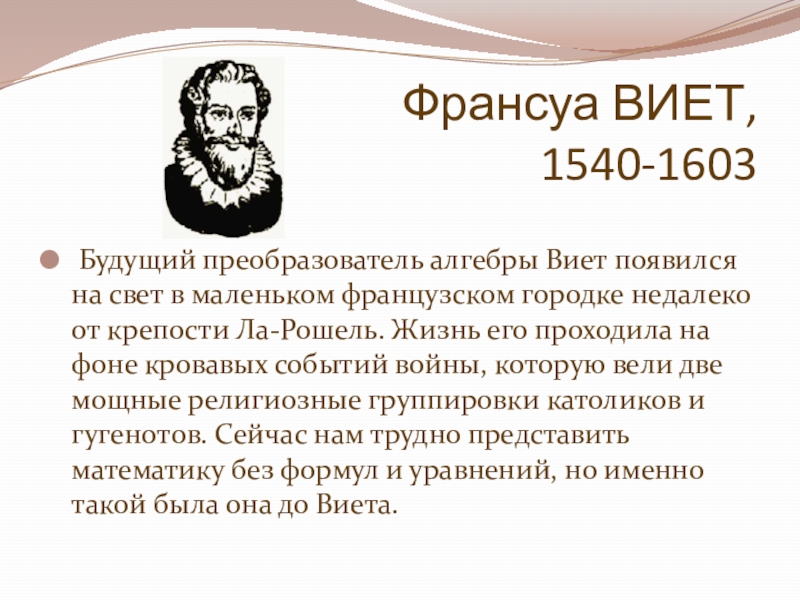 Франсуа ВИЕТ,
1540-1603

Будущий преобразователь алгебры Виет появился на свет в маленьком французском городке недалеко от крепости Ла-Рошель. Жизнь его проходила на фоне кровавых событий войны, которую вели две мощные религиозные группировки католиков и гугенотов. Сейчас нам трудно представить математику без формул и уравнений, но именно такой была она до Виета.